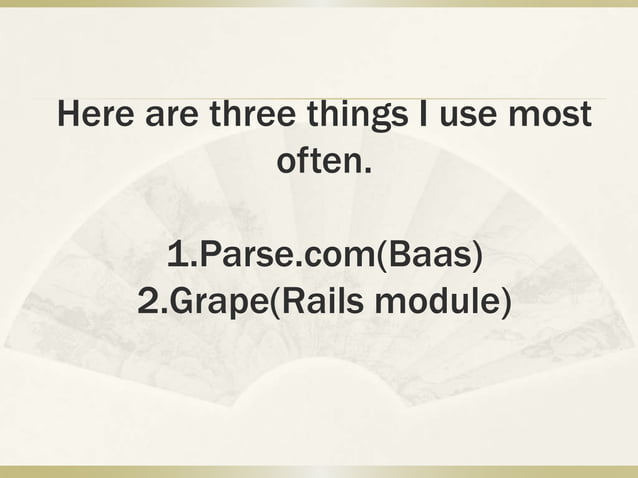 Here are three things I use most often.

1.Parse.com(Baas)
2.Grape(Rails module)